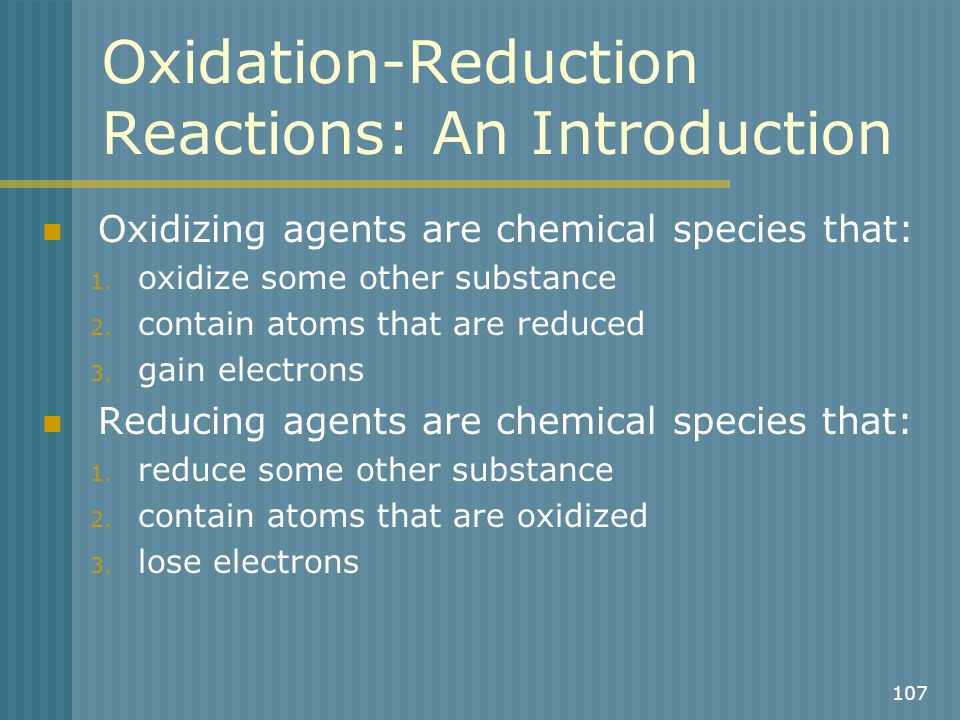 Oxidation-Reduction Reactions: An Introduction

Oxidizing agents are chemical species that:
1. oxidize some other substance
2. contain atoms that are reduced
3. gain electrons

Reducing agents are chemical species that:
1. reduce some other substance
2. contain atoms that are oxidized
3. lose electrons

107